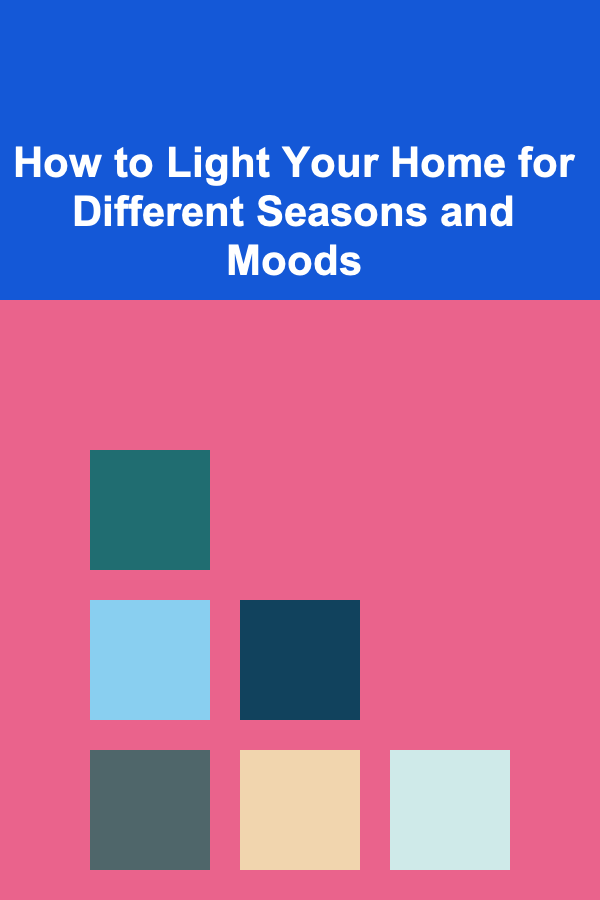 How to Light Your Home for Different Seasons and Moods